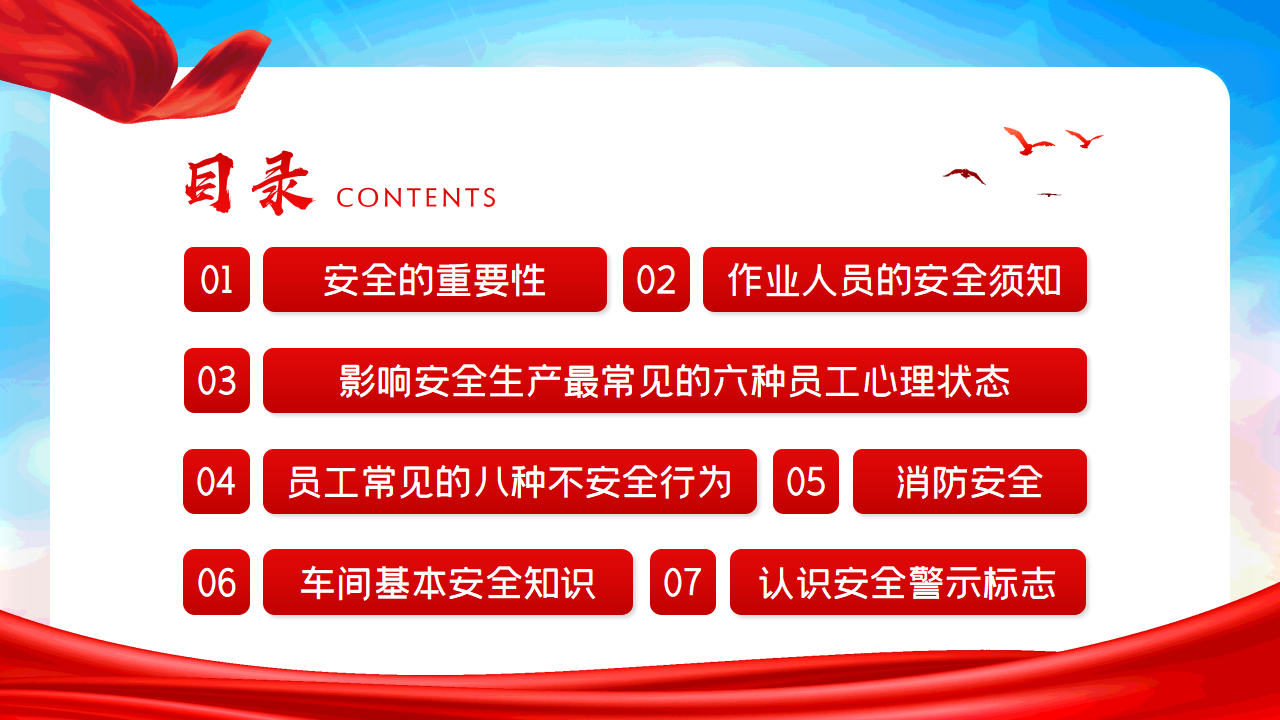 目录 CONTENTS

01 安全的重要性

02 作业人员的安全须知

03 影响安全生产最常见的六种员工心理状态

04 员工常见的八种不安全行为

05 消防安全

06 车间基本安全知识

07 认识安全警示标志